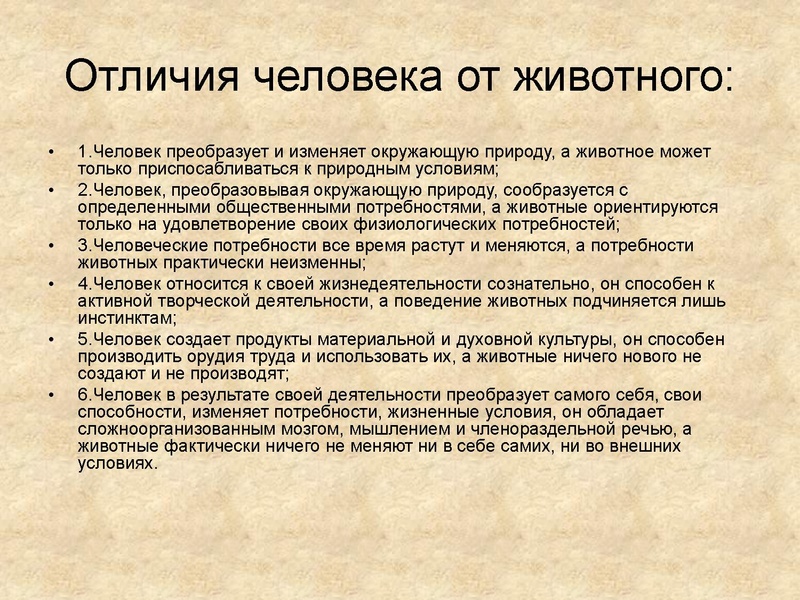 Отличия человека от животного:

• 1.Человек преобразует и изменяет окружающую природу, а животное может только приспосабливаться к природным условиям;
• 2.Человек, преобразовывая окружающую природу, сообразуется с определенными общественными потребностями, а животные ориентируются только на удовлетворение своих физиологических потребностей;
• 3.Человеческие потребности все время растут и меняются, а потребности животных практически неизменны;
• 4.Человек относится к своей жизнедеятельности сознательно, он способен к активной творческой деятельности, а поведение животных подчиняется лишь инстинктам;
• 5.Человек создает продукты материальной и духовной культуры, он способен производить орудия труда и использовать их, а животные ничего нового не создают и не производят;
• 6.Человек в результате своей деятельности преобразует самого себя, свои способности, изменяет потребности, жизненные условия, он обладает сложноорганизованным мозгом, мышлением и членораздельной речью, а животные фактически ничего не меняют ни в себе самих, ни во внешних условиях.